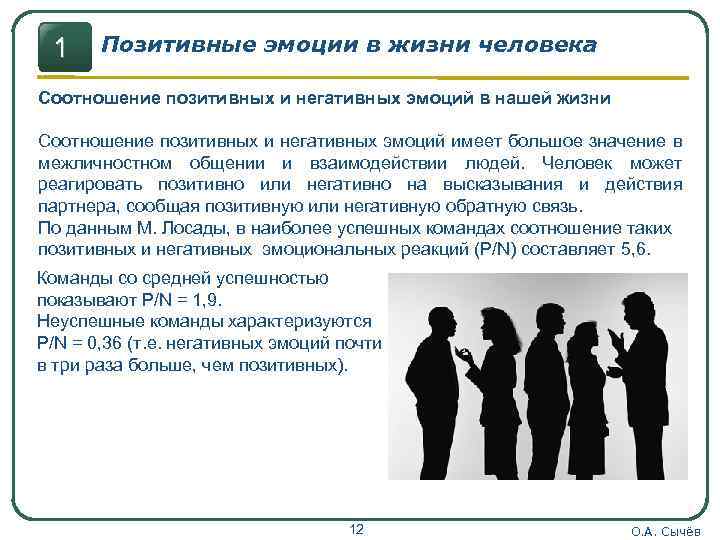 1

Позитивные эмоции в жизни человека

Соотношение позитивных и негативных эмоций в нашей жизни

Соотношение позитивных и негативных эмоций имеет большое значение в межличностном общении и взаимодействии людей. Человек может реагировать позитивно или негативно на высказывания и действия партнера, сообщая позитивную или негативную обратную связь.
По данным М. Лосады, в наиболее успешных командах соотношение таких позитивных и негативных эмоциональных реакций (P/N) составляет 5,6.

Команды со средней успешностью показывают P/N = 1,9.
Неуспешные команды характеризуются P/N = 0,36 (т.е. негативных эмоций почти в три раза больше, чем позитивных).

12

О.А. Сычёв